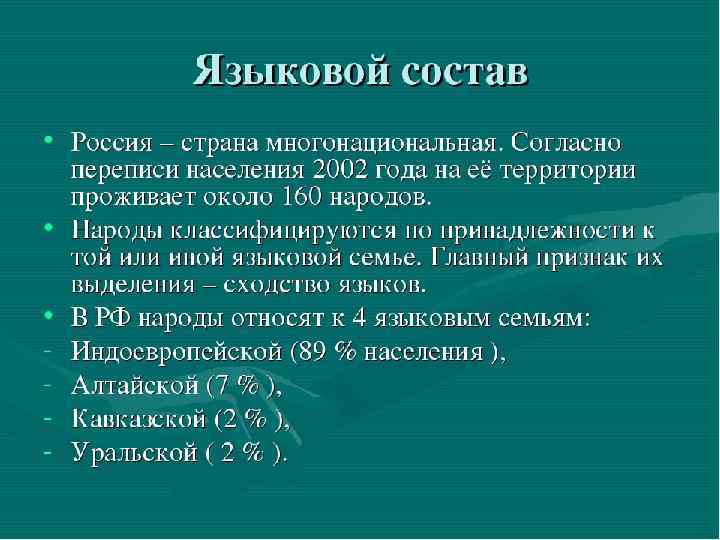 Языковой состав

• Россия – страна многонациональная. Согласно переписи населения 2002 года на её территории проживает около 160 народов.

• Народы классифицируются по принадлежности к той или иной языковой семье. Главный признак их выделения – сходство языков.

• В РФ народы относят к 4 языковым семьям:

- Индоевропейской (89 % населения ),

- Алтайской (7 % ),

- Кавказской (2 % ),

- Уральской ( 2 % ).